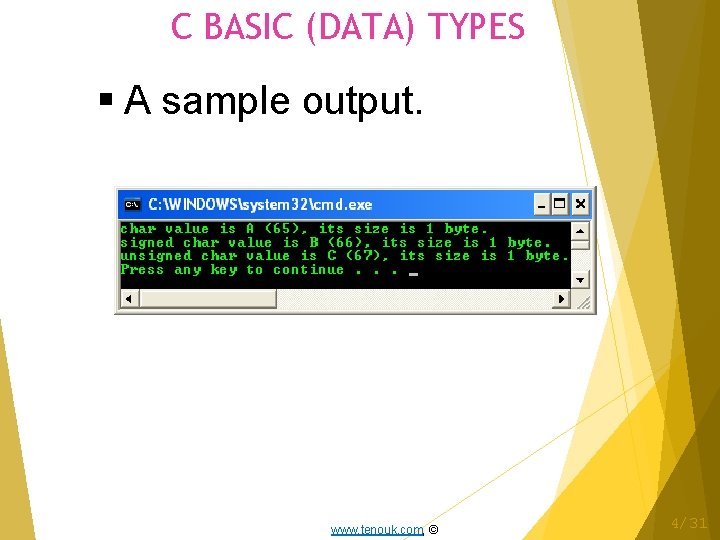 C BASIC (DATA) TYPES

▪ A sample output.

C:\WINDOWS\system32\cmd.exe

char value is A (65), its size is 1 byte.
signed char value is B (66), its size is 1 byte.
unsigned char value is C (67), its size is 1 byte.
Press any key to continue . . . _

www.tenouk.com ©

4/31